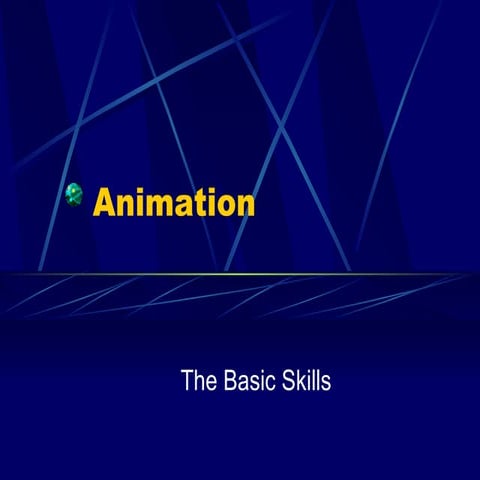 Animation

The Basic Skills